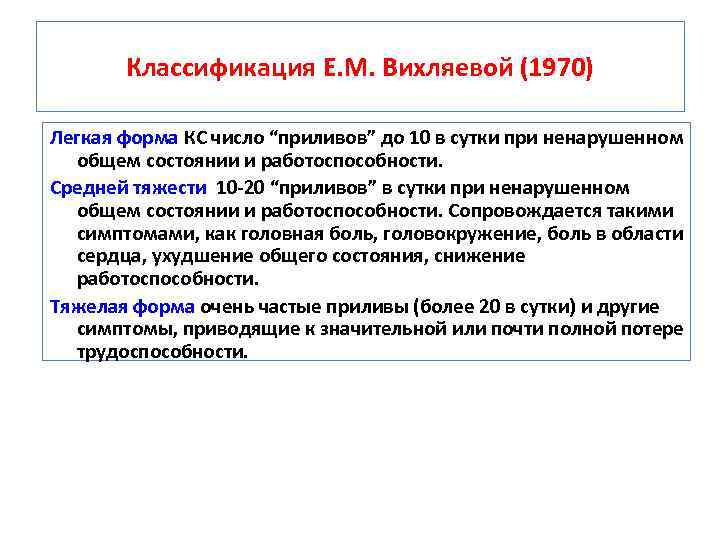 Классификация Е.М. Вихляевой (1970)

Легкая форма КС число “приливов” до 10 в сутки при ненарушенном общем состоянии и работоспособности.

Средней тяжести 10-20 “приливов” в сутки при ненарушенном общем состоянии и работоспособности. Сопровождается такими симптомами, как головная боль, головокружение, боль в области сердца, ухудшение общего состояния, снижение работоспособности.

Тяжелая форма очень частые приливы (более 20 в сутки) и другие симптомы, приводящие к значительной или почти полной потере трудоспособности.